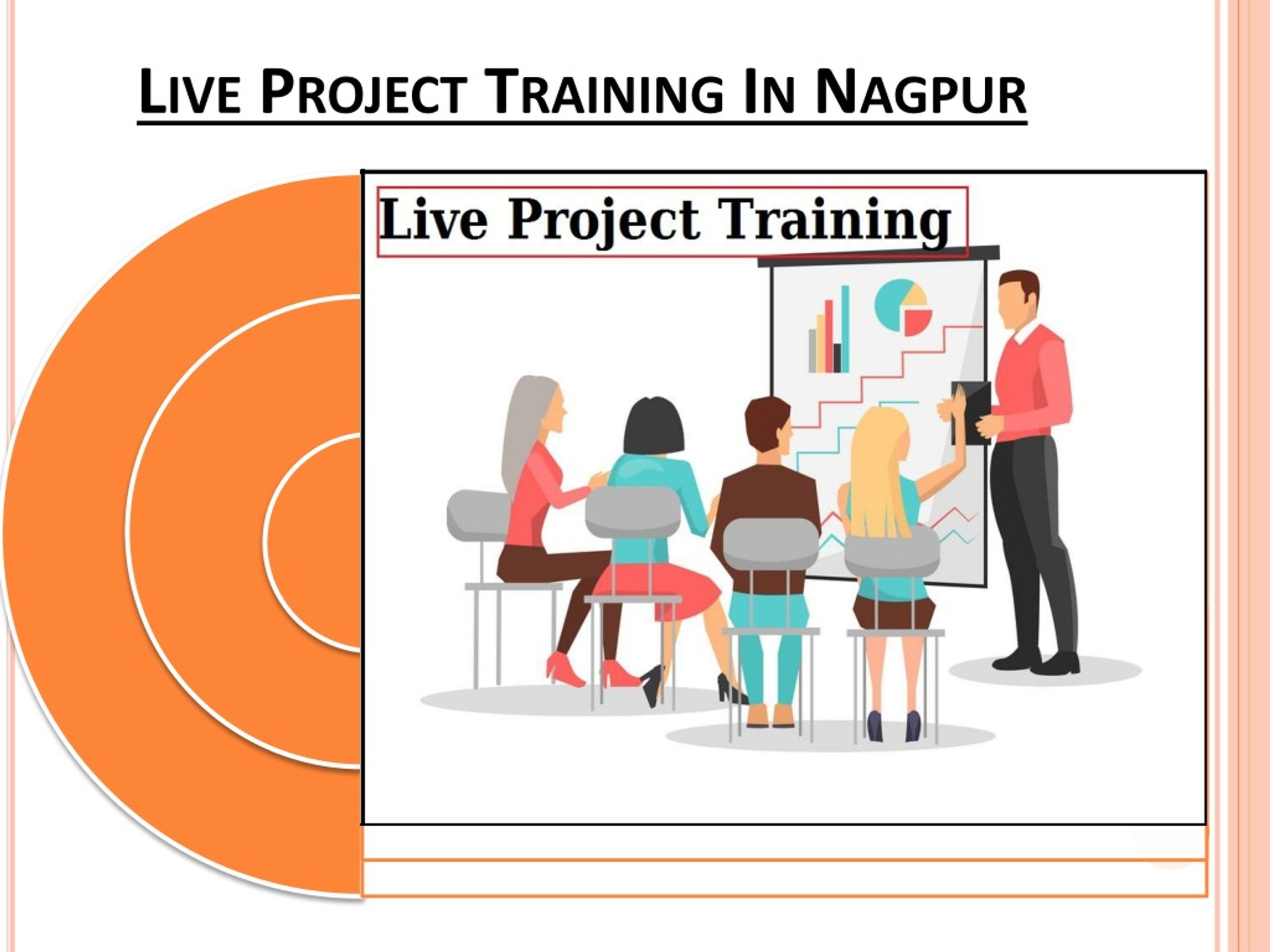 LIVE PROJECT TRAINING IN NAGPUR

Live Project Training